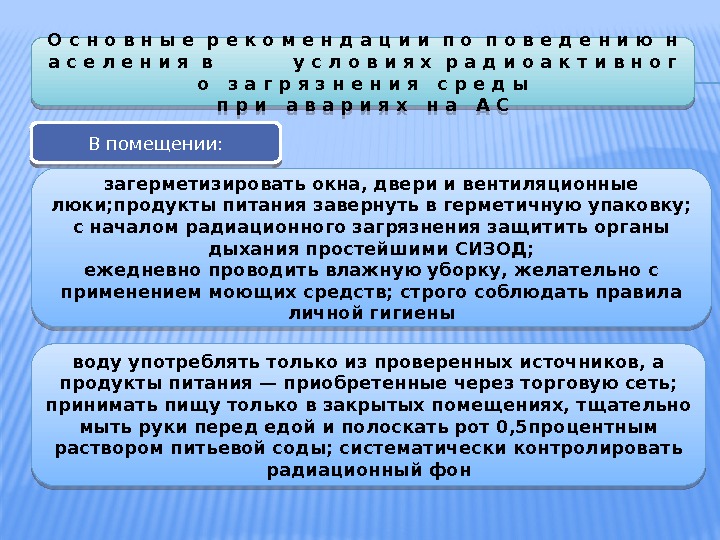 Основные рекомендации по поведению населения в условиях радиоактивного загрязнения среды при авариях на АС

В помещении:

загерметизировать окна, двери и вентиляционные люки;продукты питания завернуть в герметичную упаковку; с началом радиационного загрязнения защитить органы дыхания простейшими СИЗОД; ежедневно проводить влажную уборку, желательно с применением моющих средств; строго соблюдать правила личной гигиены

воду употреблять только из проверенных источников, а продукты питания — приобретенные через торговую сеть; принимать пищу только в закрытых помещениях, тщательно мыть руки перед едой и полоскать рот 0,5процентным раствором питьевой соды; систематически контролировать радиационный фон